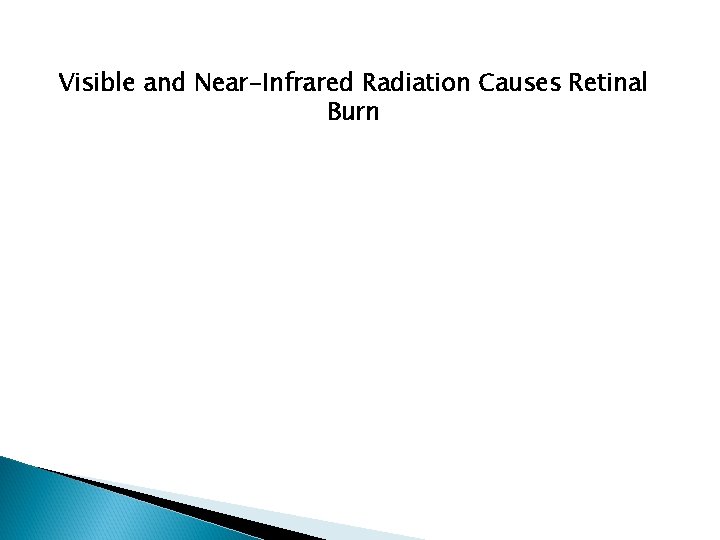 Visible and Near-Infrared Radiation Causes Retinal Burn